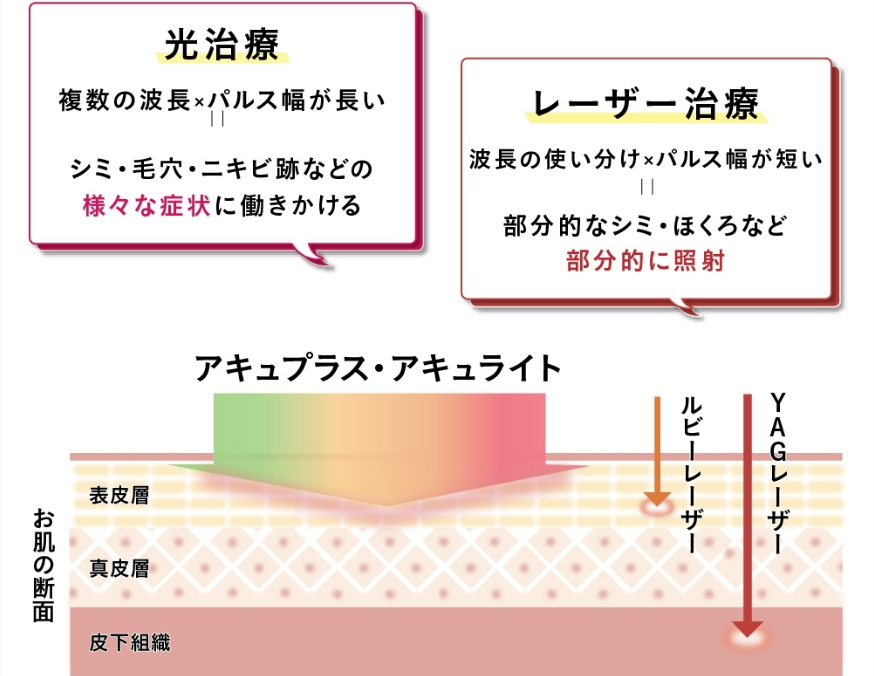 光治療

複数の波長×パルス幅が長い
||
シミ・毛穴・ニキビ跡などの
様々な症状に働きかける

レーザー治療

波長の使い分け×パルス幅が短い
||
部分的なシミ・ほくろなど
部分的に照射

アキュプラス・アキュライト

ルビーレーザー

YAGレーザー

お肌の断面

表皮層

真皮層

皮下組織